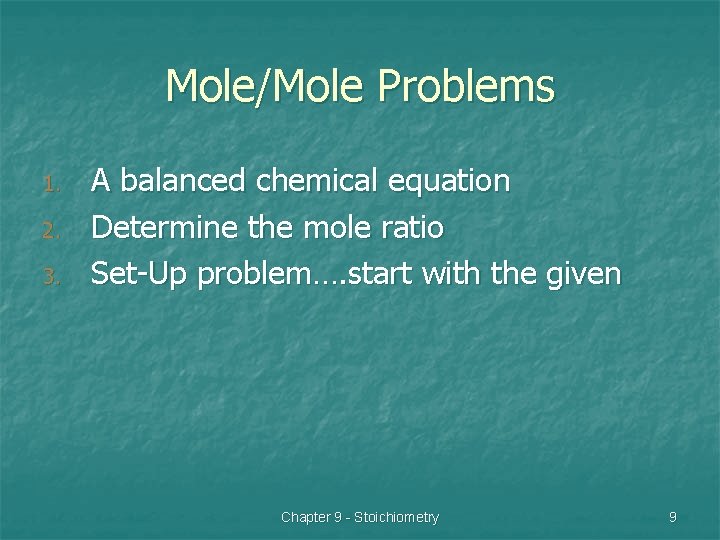 Mole/Mole Problems

1. A balanced chemical equation
2. Determine the mole ratio
3. Set-Up problem….start with the given

Chapter 9 - Stoichiometry

9